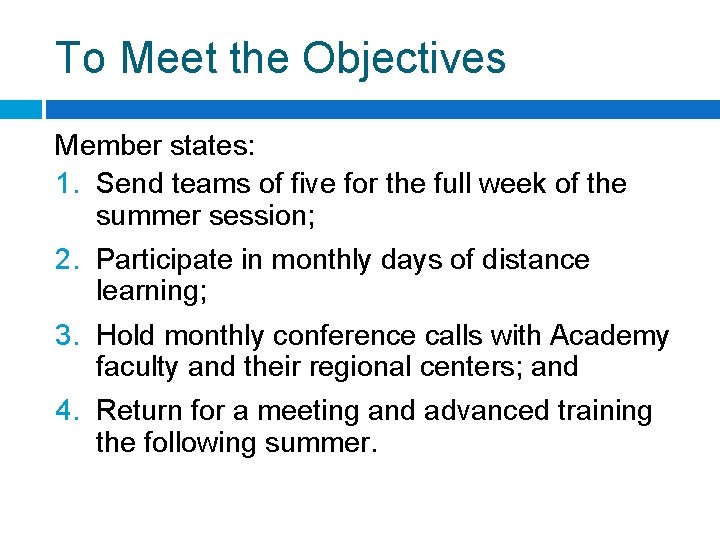 To Meet the Objectives

Member states:

1. Send teams of five for the full week of the summer session;
2. Participate in monthly days of distance learning;
3. Hold monthly conference calls with Academy faculty and their regional centers; and
4. Return for a meeting and advanced training the following summer.